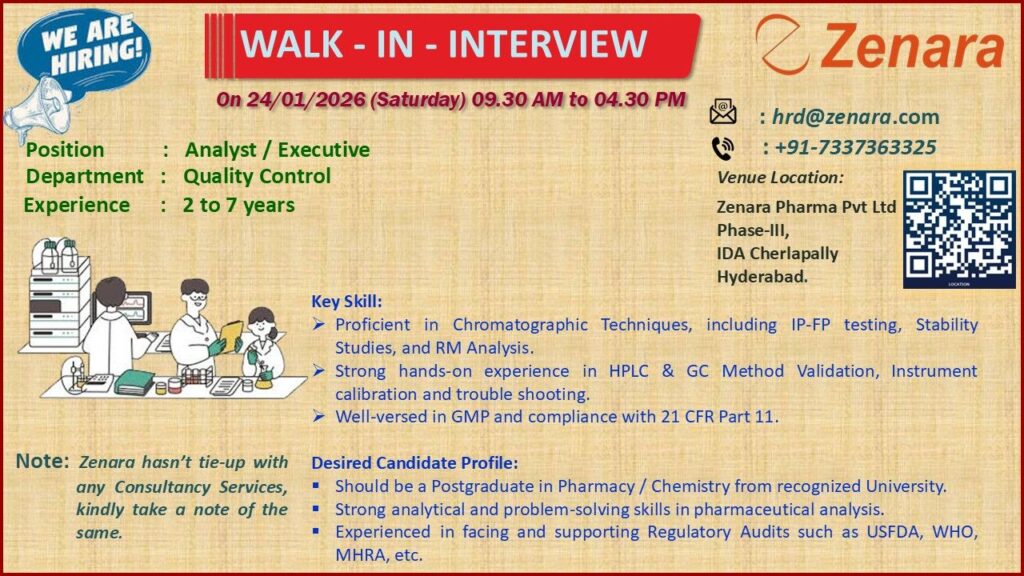 WE ARE HIRING!

WALK - IN - INTERVIEW

Zenara

On 24/01/2026 (Saturday) 09.30 AM to 04.30 PM

: hrd@zenara.com

: +91-7337363325

Position : Analyst / Executive
Department : Quality Control
Experience : 2 to 7 years

Venue Location:
Zenara Pharma Pvt Ltd
Phase-III,
IDA Cherlapally
Hyderabad.

LOCATION

Key Skill:
➢ Proficient in Chromatographic Techniques, including IP-FP testing, Stability Studies, and RM Analysis.
➢ Strong hands-on experience in HPLC & GC Method Validation, Instrument calibration and trouble shooting.
➢ Well-versed in GMP and compliance with 21 CFR Part 11.

Note: Zenara hasn't tie-up with any Consultancy Services, kindly take a note of the same.

Desired Candidate Profile:
▪ Should be a Postgraduate in Pharmacy / Chemistry from recognized University.
▪ Strong analytical and problem-solving skills in pharmaceutical analysis.
▪ Experienced in facing and supporting Regulatory Audits such as USFDA, WHO, MHRA, etc.